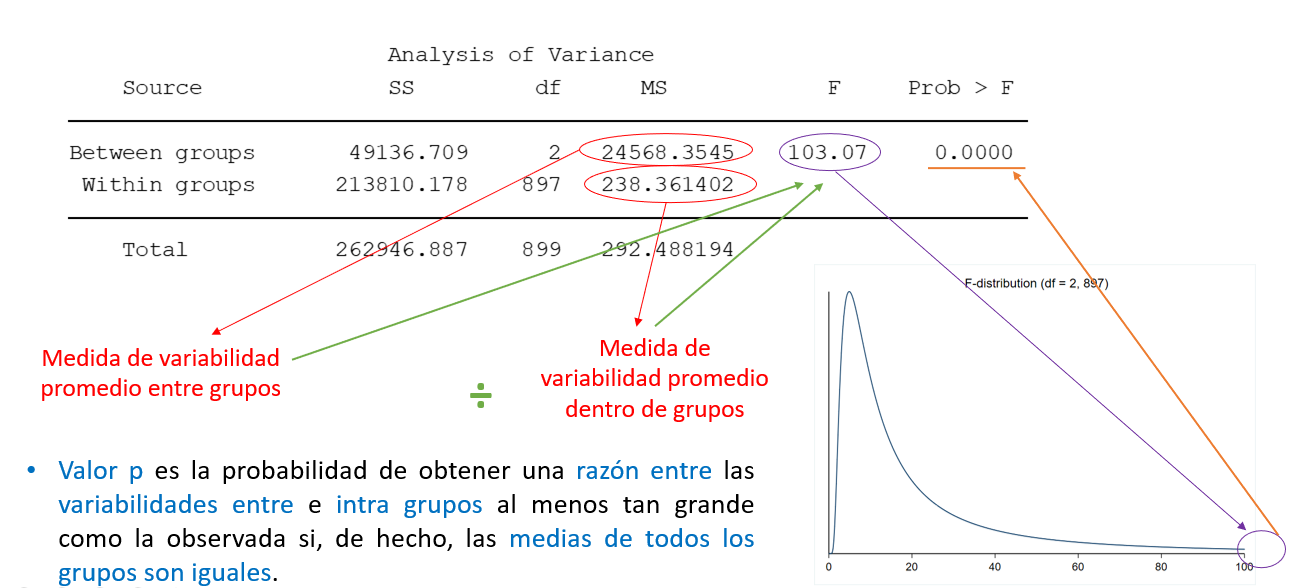 Analysis of Variance

| Source | SS | df | MS | F | Prob > F |
|---|---|---|---|---|---|
| Between groups | 49136.709 | 2 | 24568.3545 | 103.07 | 0.0000 |
| Within groups | 213810.178 | 897 | 238.361402 | | |
| Total | 262946.887 | 899 | 292.488194 | | |

Medida de variabilidad promedio entre grupos

÷

Medida de variabilidad promedio dentro de grupos

F-distribution (df = 2, 897)

0 20 40 60 80 100

• Valor p es la probabilidad de obtener una razón entre las variabilidades entre e intra grupos al menos tan grande como la observada si, de hecho, las medias de todos los grupos son iguales.